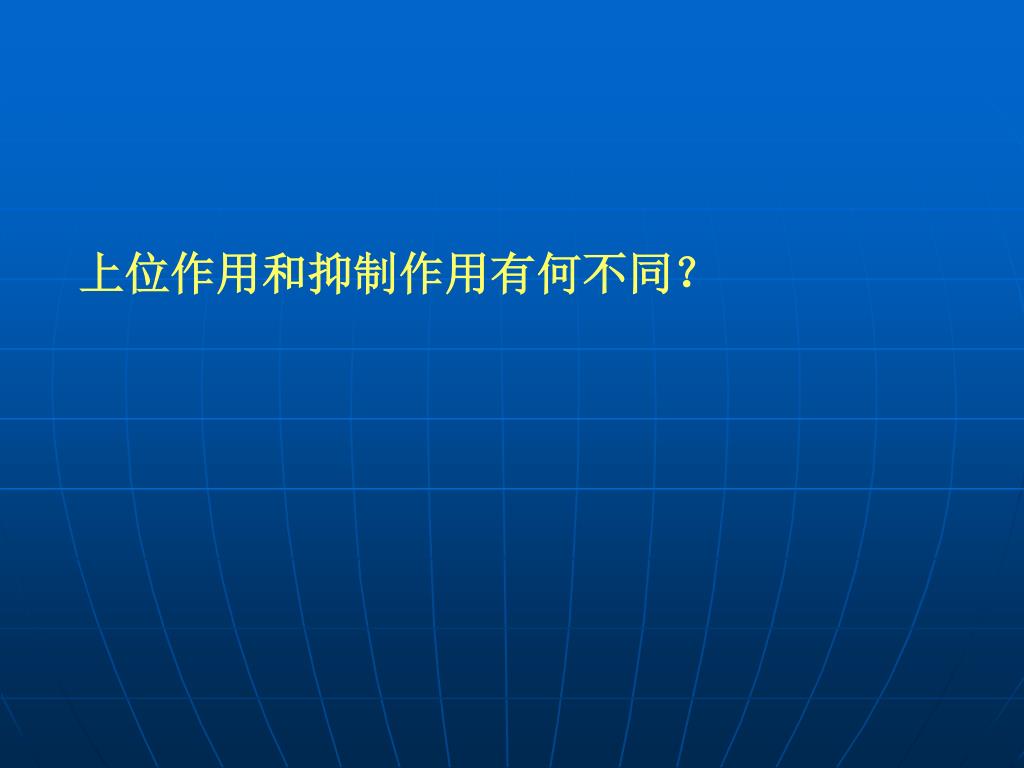 上位作用和抑制作用有何不同?